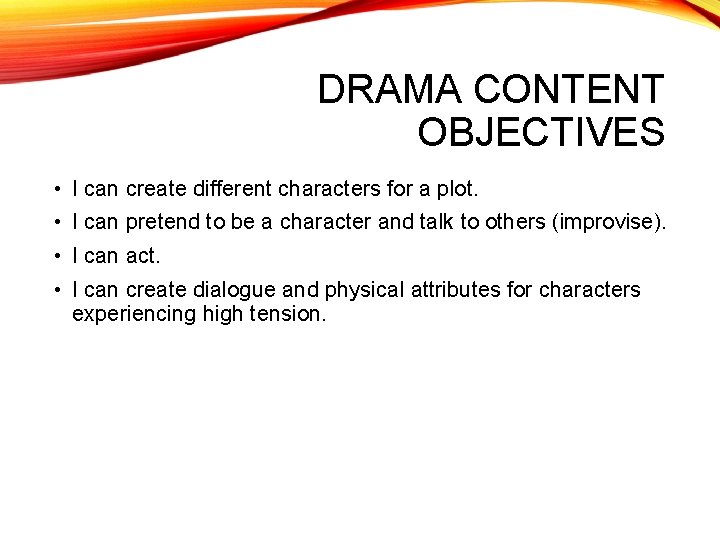 DRAMA CONTENT OBJECTIVES

• I can create different characters for a plot.
• I can pretend to be a character and talk to others (improvise).
• I can act.
• I can create dialogue and physical attributes for characters experiencing high tension.